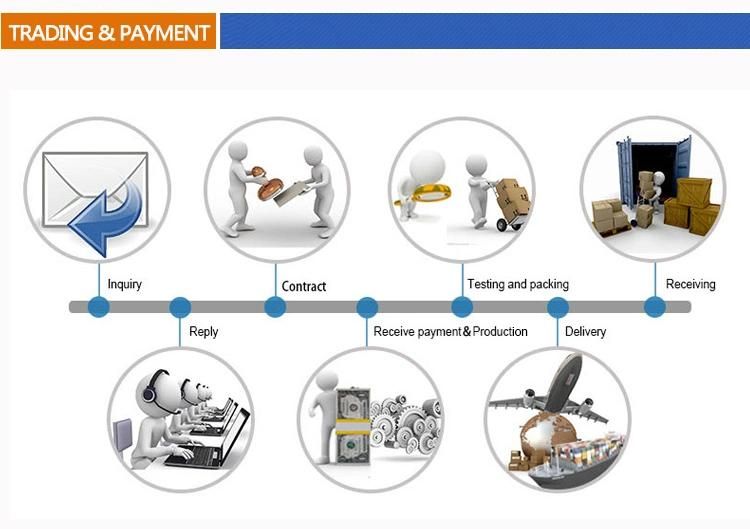 TRADING & PAYMENT

Inquiry

Reply

Contract

Receive payment & Production

Testing and packing

Delivery

Receiving